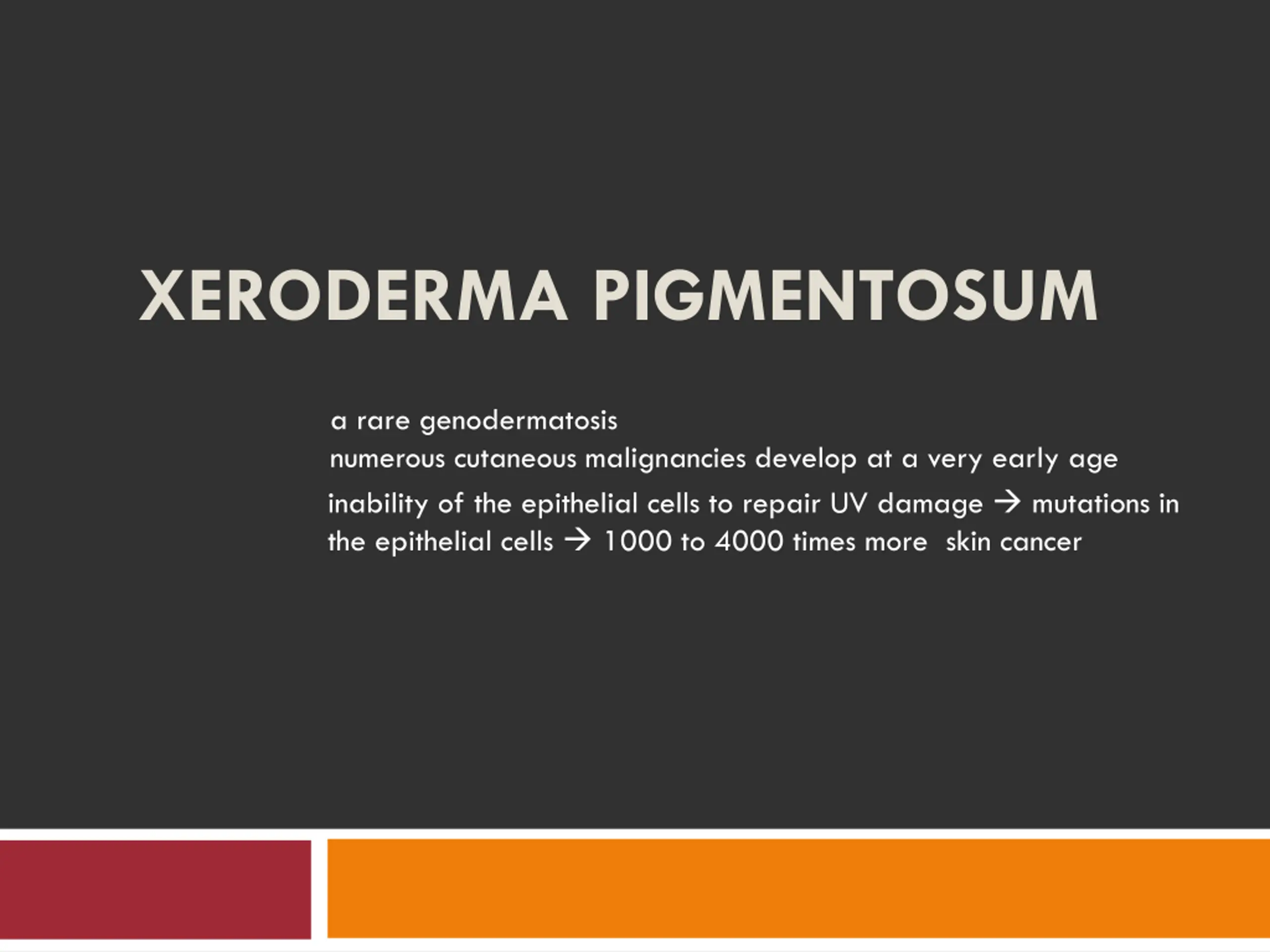 XERODERMA PIGMENTOSUM

a rare genodermatosis
numerous cutaneous malignancies develop at a very early age
inability of the epithelial cells to repair UV damage → mutations in the epithelial cells → 1000 to 4000 times more skin cancer